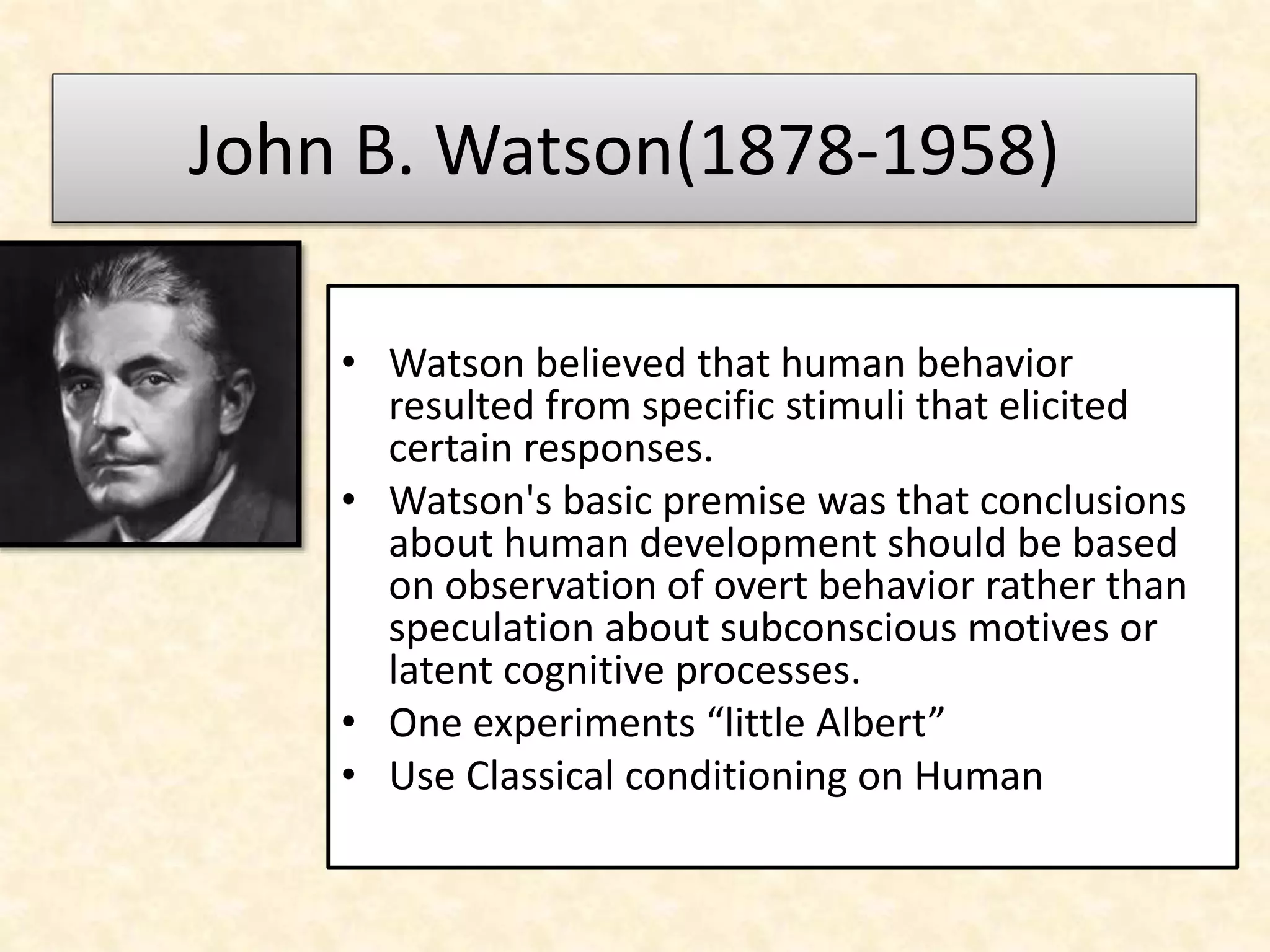 John B. Watson(1878-1958)

• Watson believed that human behavior resulted from specific stimuli that elicited certain responses.
• Watson's basic premise was that conclusions about human development should be based on observation of overt behavior rather than speculation about subconscious motives or latent cognitive processes.
• One experiments “little Albert”
• Use Classical conditioning on Human